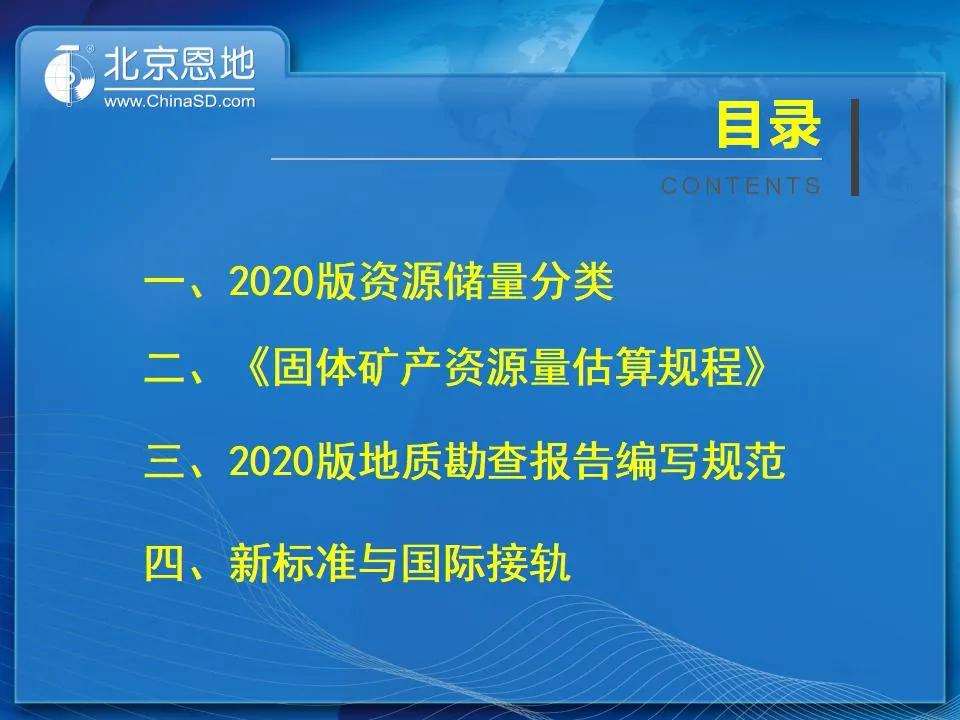 北京恩地
www.ChinaSD.com

目录
CONTENTS

一、2020版资源储量分类

二、《固体矿产资源量估算规程》

三、2020版地质勘查报告编写规范

四、新标准与国际接轨